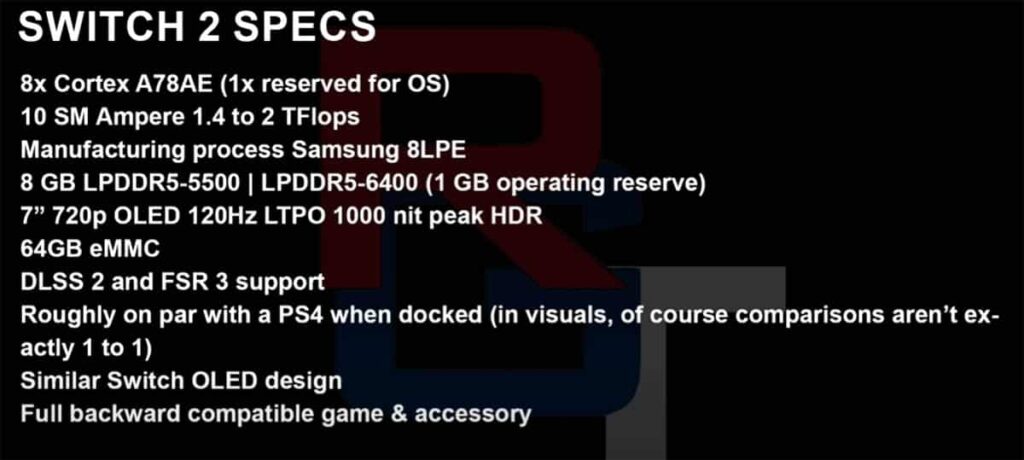 SWITCH 2 SPECS

8x Cortex A78AE (1x reserved for OS)
10 SM Ampere 1.4 to 2 TFlops
Manufacturing process Samsung 8LPE
8 GB LPDDR5-5500 | LPDDR5-6400 (1 GB operating reserve)
7” 720p OLED 120Hz LTPO 1000 nit peak HDR
64GB eMMC
DLSS 2 and FSR 3 support
Roughly on par with a PS4 when docked (in visuals, of course comparisons aren’t exactly 1 to 1)
Similar Switch OLED design
Full backward compatible game & accessory